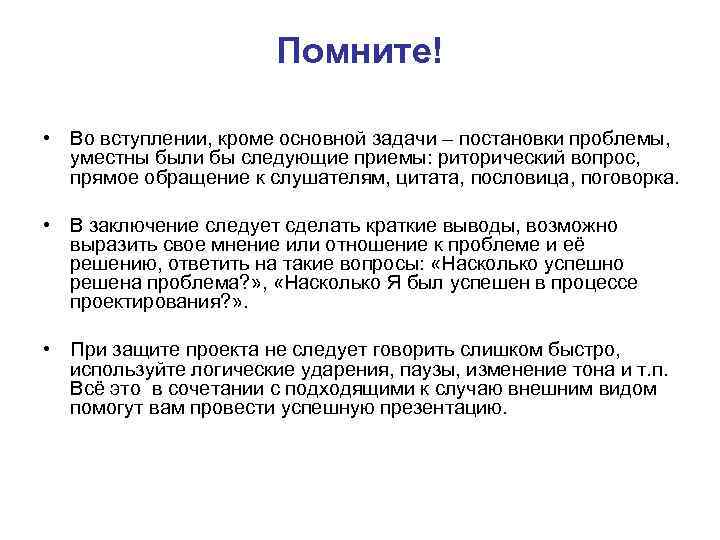 Помните!

• Во вступлении, кроме основной задачи – постановки проблемы, уместны были бы следующие приемы: риторический вопрос, прямое обращение к слушателям, цитата, пословица, поговорка.

• В заключение следует сделать краткие выводы, возможно выразить свое мнение или отношение к проблеме и её решению, ответить на такие вопросы: «Насколько успешно решена проблема?», «Насколько Я был успешен в процессе проектирования?».

• При защите проекта не следует говорить слишком быстро, используйте логические ударения, паузы, изменение тона и т.п. Всё это в сочетании с подходящими к случаю внешним видом помогут вам провести успешную презентацию.